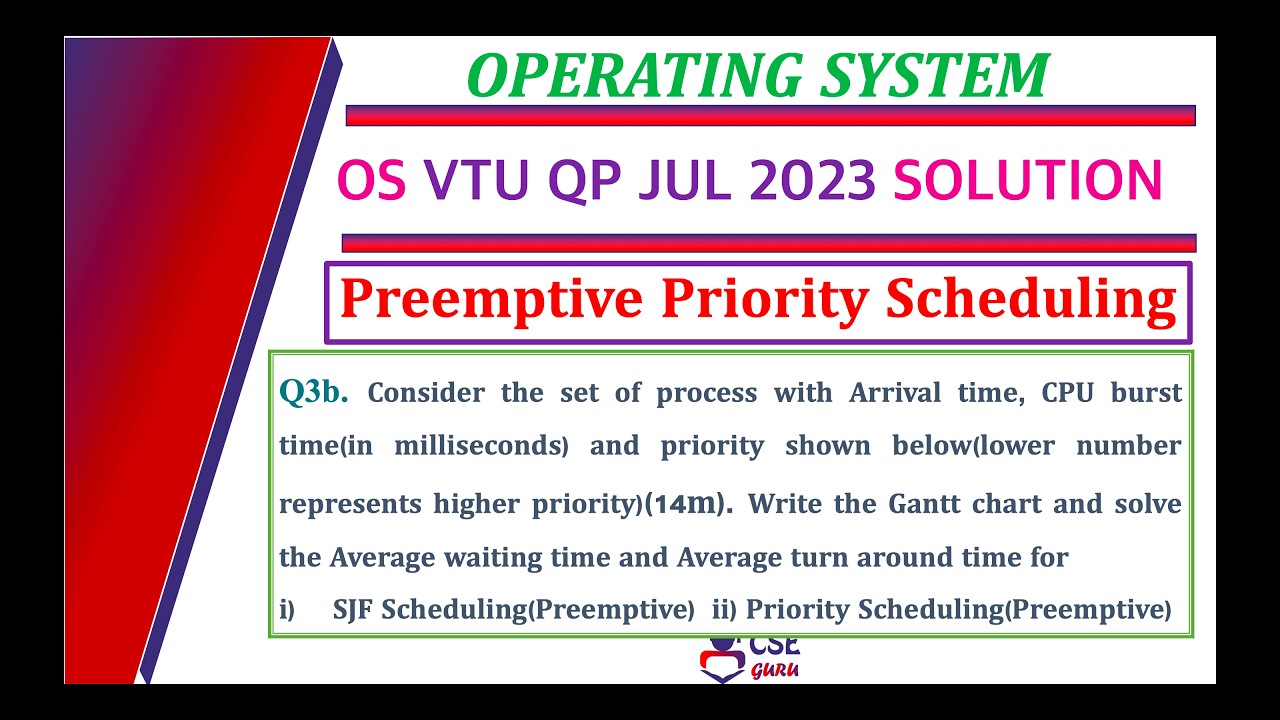 OPERATING SYSTEM

OS VTU QP JUL 2023 SOLUTION

Preemptive Priority Scheduling

Q3b. Consider the set of process with Arrival time, CPU burst time(in milliseconds) and priority shown below(lower number represents higher priority)(14m). Write the Gantt chart and solve the Average waiting time and Average turn around time for

i) SJF Scheduling(Preemptive) ii) Priority Scheduling(Preemptive)

CSE
GURU